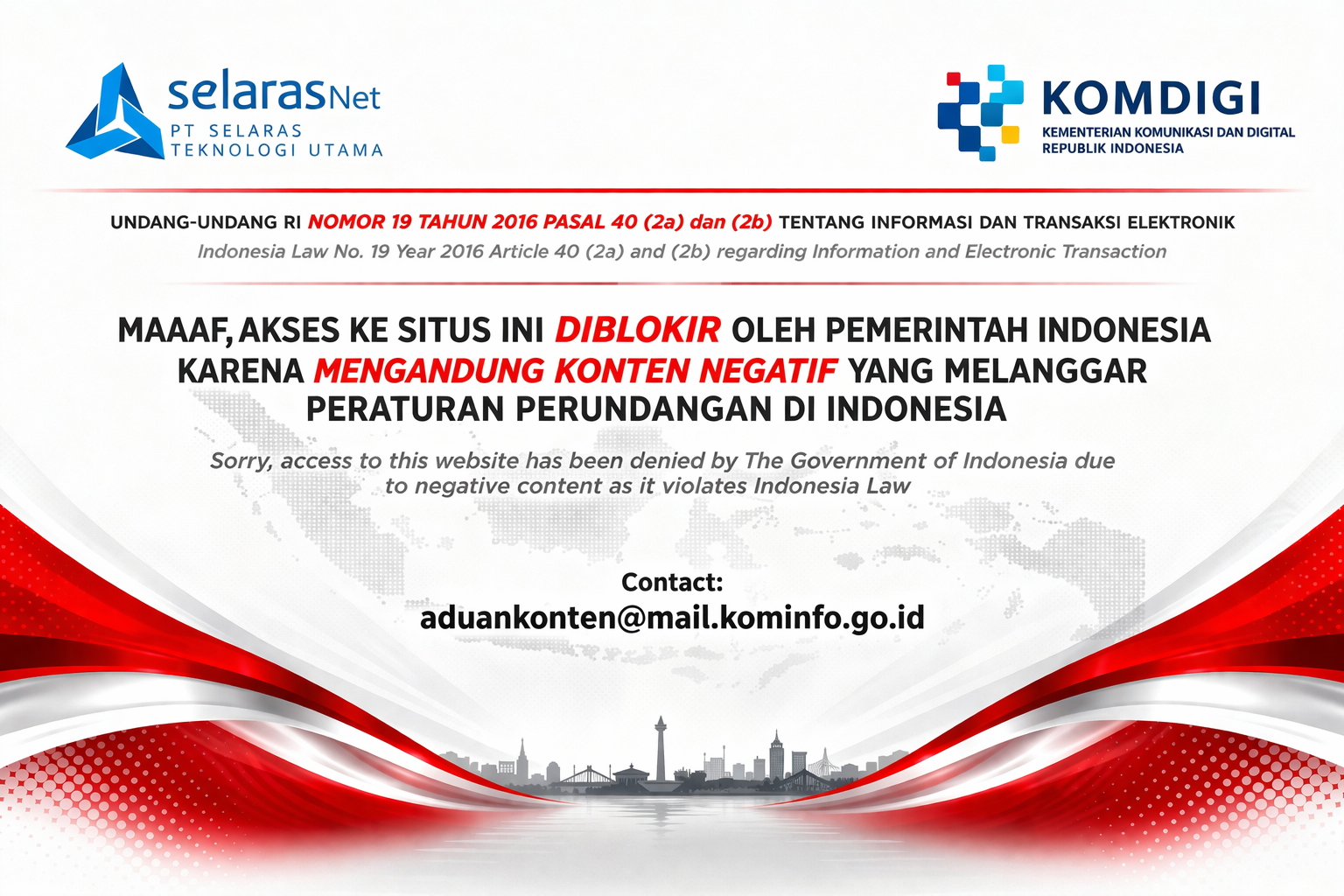 selarasNet
PT SELARAS TEKNOLOGI UTAMA

KOMDIGI
KEMENTERIAN KOMUNIKASI DAN DIGITAL
REPUBLIK INDONESIA

UNDANG-UNDANG RI NOMOR 19 TAHUN 2016 PASAL 40 (2a) dan (2b) TENTANG INFORMASI DAN TRANSAKSI ELEKTRONIK
Indonesia Law No. 19 Year 2016 Article 40 (2a) and (2b) regarding Information and Electronic Transaction

MAAAF, AKSES KE SITUS INI DIBLOKIR OLEH PEMERINTAH INDONESIA KARENA MENGANDUNG KONTEN NEGATIF YANG MELANGGAR PERATURAN PERUNDANGAN DI INDONESIA

Sorry, access to this website has been denied by The Government of Indonesia due to negative content as it violates Indonesia Law

Contact:
aduankonten@mail.kominfo.go.id